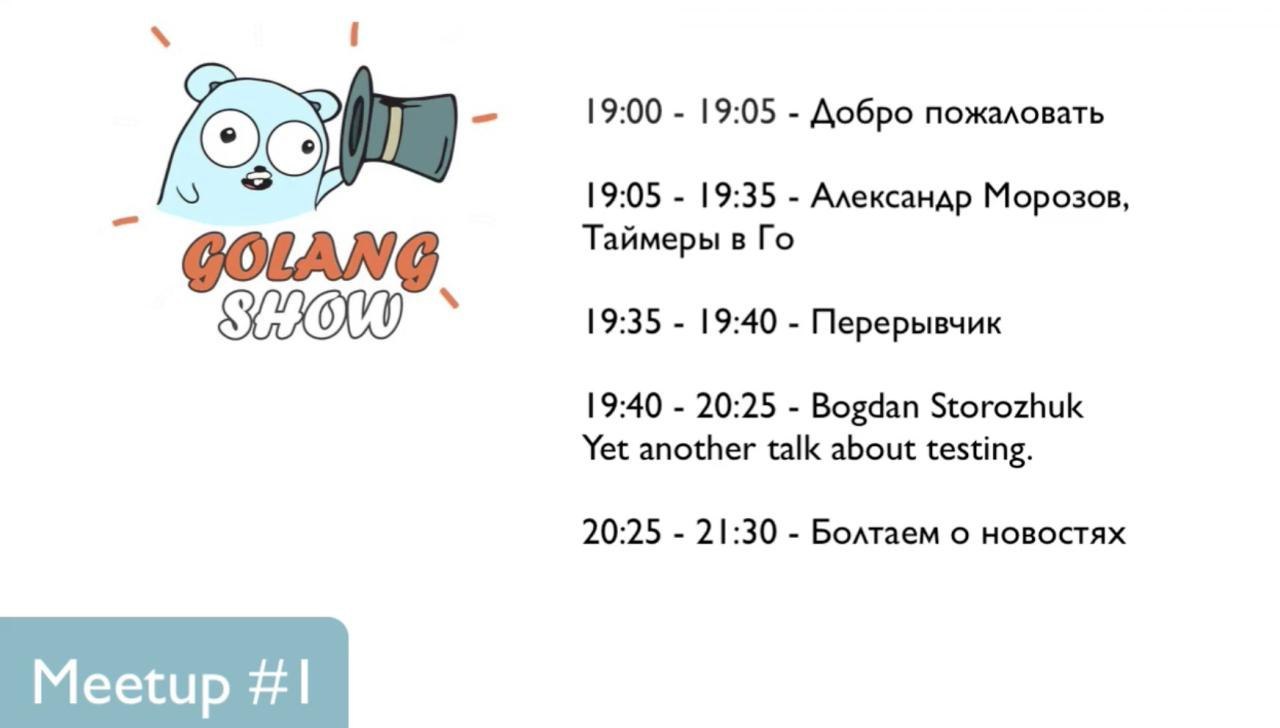 GOLANG SHOW

19:00 - 19:05 - Добро пожаловать

19:05 - 19:35 - Александр Морозов, Таймеры в Го

19:35 - 19:40 - Перерывчик

19:40 - 20:25 - Bogdan Storozhuk
Yet another talk about testing.

20:25 - 21:30 - Болтаем о новостях

Meetup #1